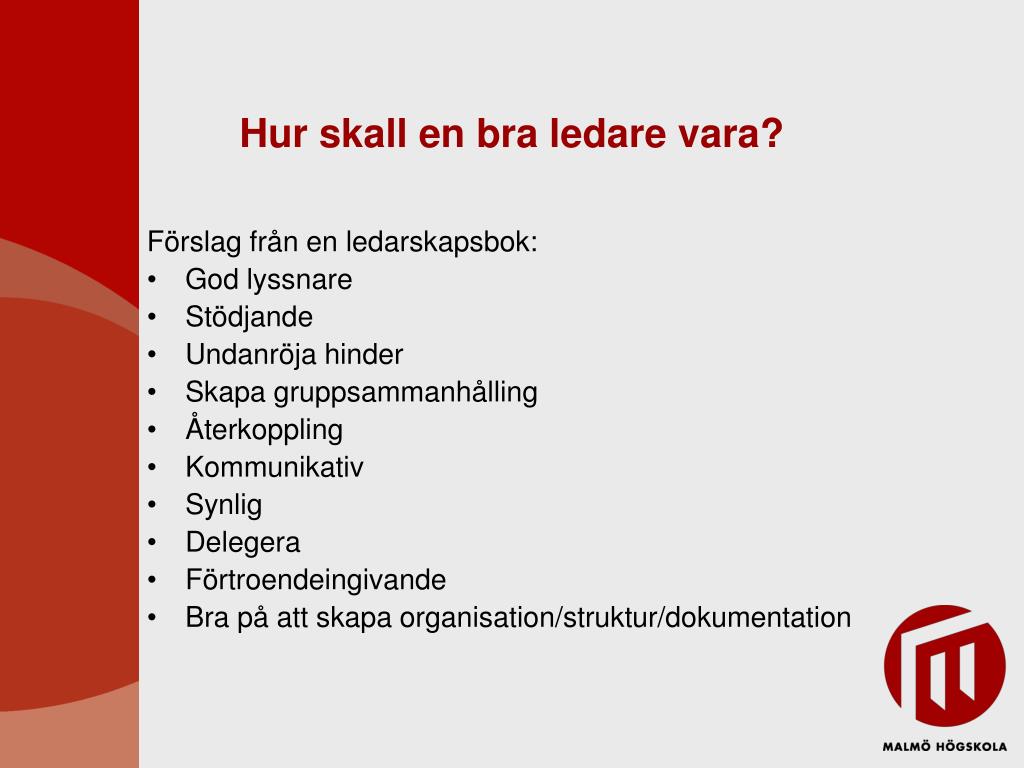 Hur skall en bra ledare vara?

Förslag från en ledarskapsbok:
• God lyssnare
• Stödjande
• Undanröja hinder
• Skapa gruppsammanhålling
• Återkoppling
• Kommunikativ
• Synlig
• Delegera
• Förtroendeingivande
• Bra på att skapa organisation/struktur/dokumentation

MALMÖ HÖGSKOLA